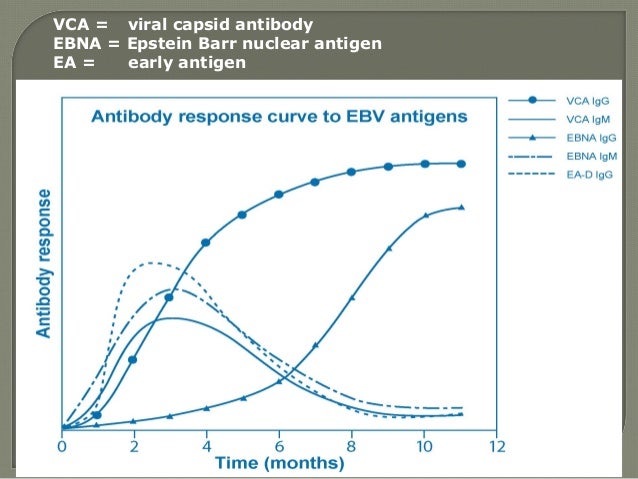 VCA = viral capsid antibody
EBNA = Epstein Barr nuclear antigen
EA = early antigen

Antibody response curve to EBV antigens

VCA IgG
VCA IgM
EBNA IgG
EBNA IgM
EA-D IgG

Antibody response

0
2
4
6
8
10
12
Time (months)